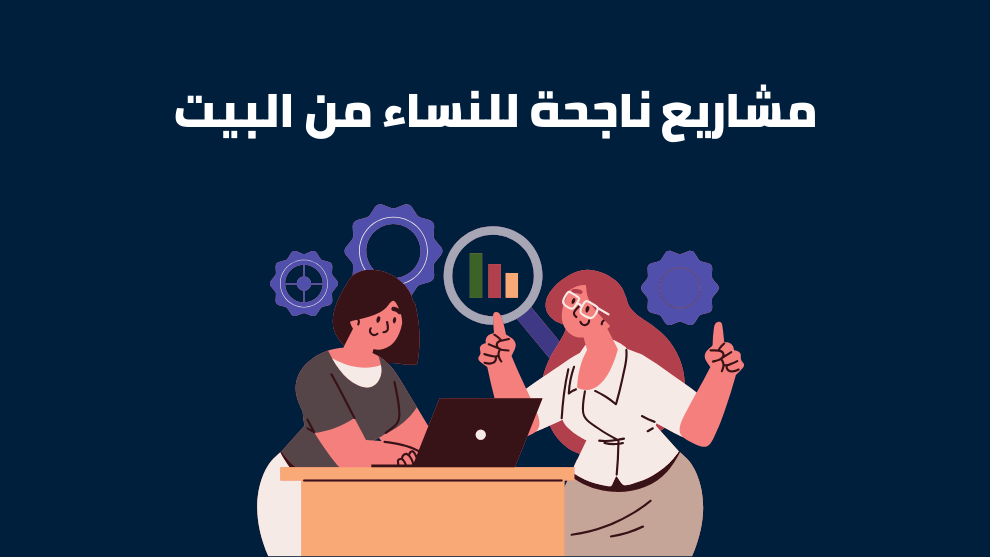 مشاريع ناجحة للنساء من البيت